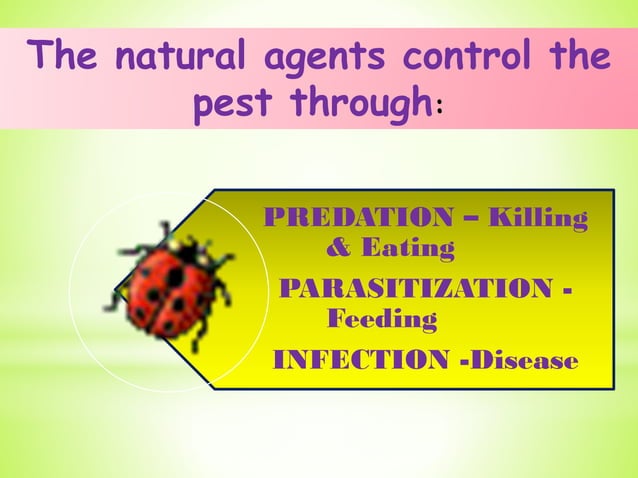 The natural agents control the pest through:

PREDATION – Killing & Eating

PARASITIZATION - Feeding

INFECTION -Disease